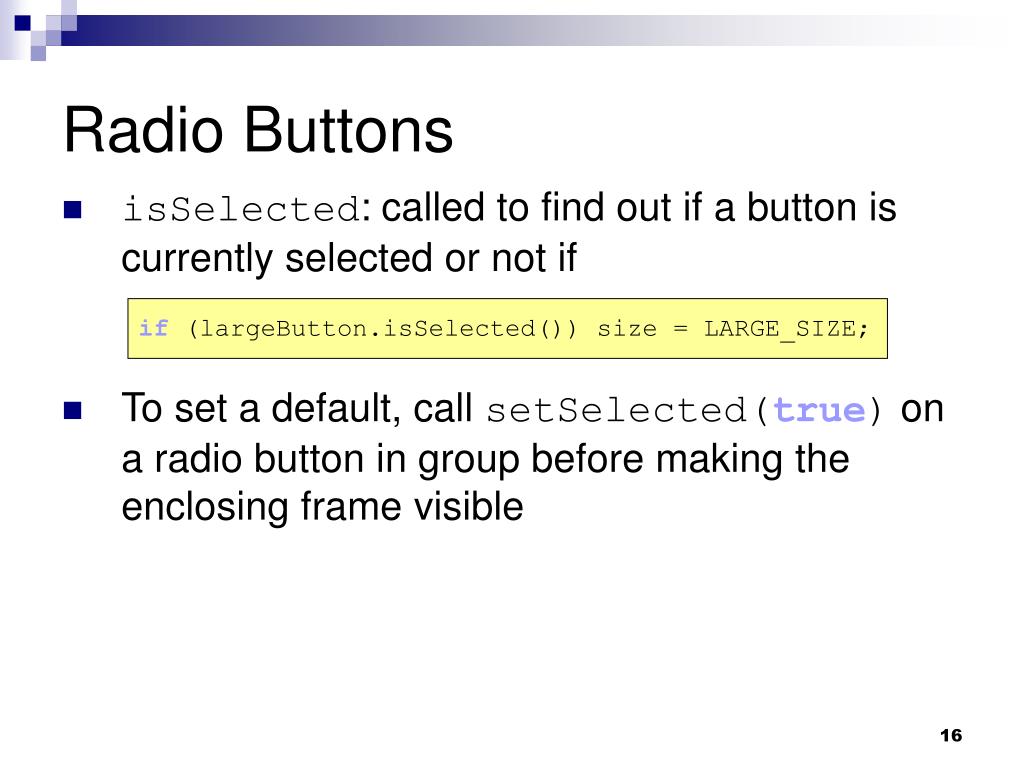 Radio Buttons

isSelected: called to find out if a button is currently selected or not if

if (largeButton.isSelected()) size = LARGE_SIZE;

To set a default, call setSelected(true) on a radio button in group before making the enclosing frame visible

16